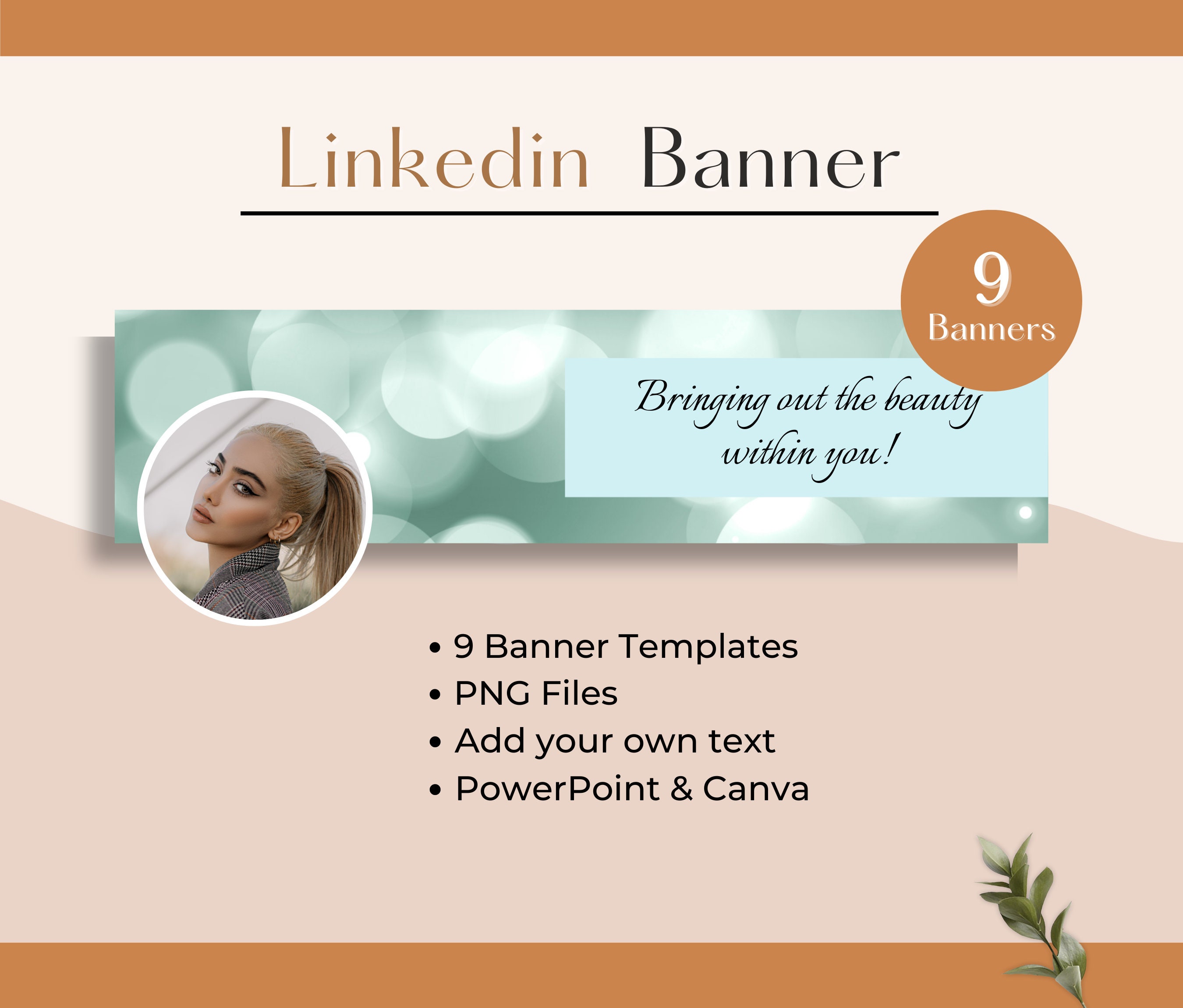 Linkedin Banner

9
Banners

Bringing out the beauty within you!

• 9 Banner Templates
• PNG Files
• Add your own text
• PowerPoint & Canva